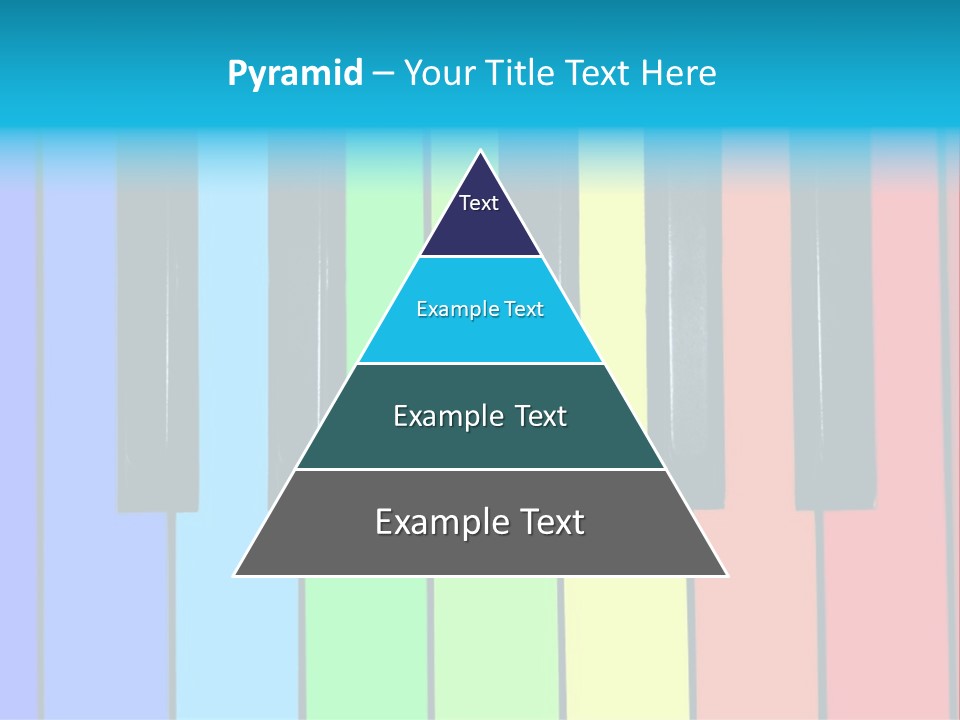 Pyramid – Your Title Text Here

Text

Example Text

Example Text

Example Text